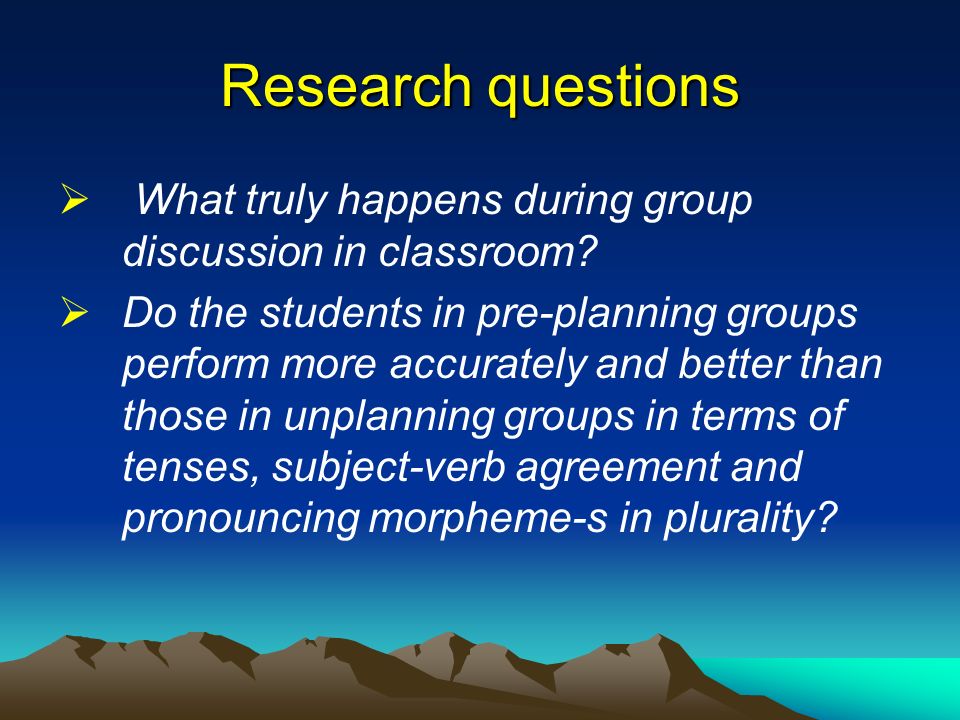 Research questions

➢ What truly happens during group discussion in classroom?

➢ Do the students in pre-planning groups perform more accurately and better than those in unplanning groups in terms of tenses, subject-verb agreement and pronouncing morpheme-s in plurality?